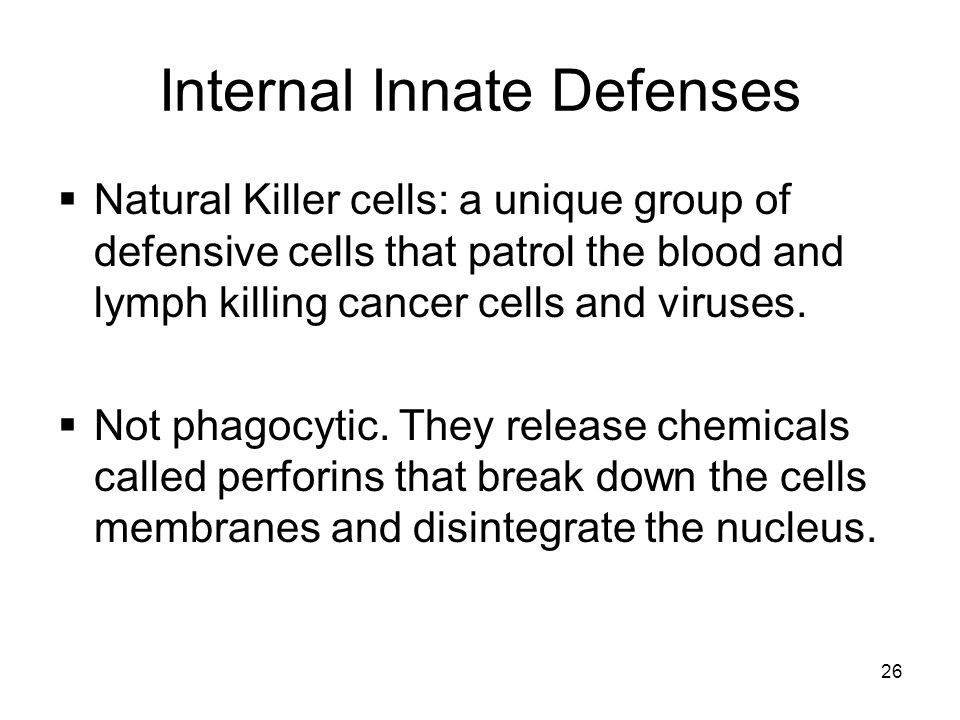 Internal Innate Defenses

▪ Natural Killer cells: a unique group of defensive cells that patrol the blood and lymph killing cancer cells and viruses.

▪ Not phagocytic. They release chemicals called perforins that break down the cells membranes and disintegrate the nucleus.

26